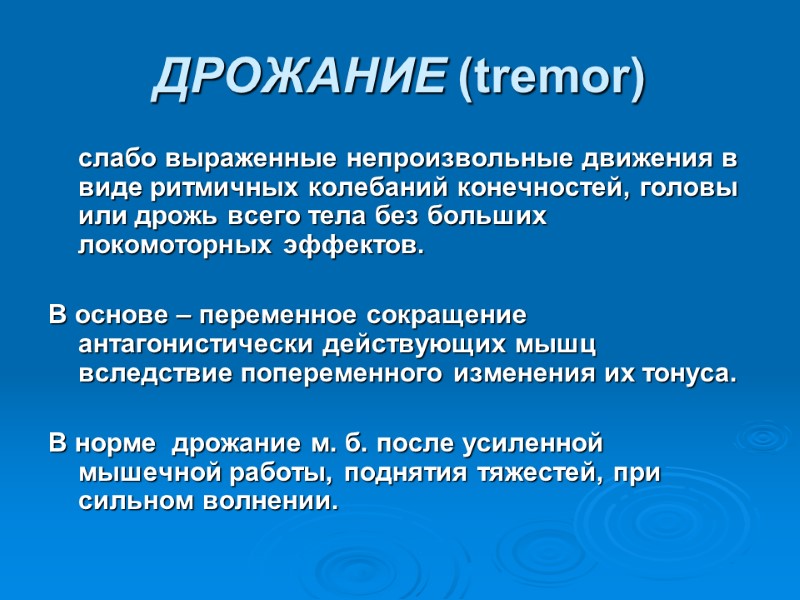 ДРОЖАНИЕ (tremor)

слабо выраженные непроизвольные движения в виде ритмичных колебаний конечностей, головы или дрожь всего тела без больших локомоторных эффектов.

В основе – переменное сокращение антагонистически действующих мышц вследствие попеременного изменения их тонуса.

В норме дрожание м. б. после усиленной мышечной работы, поднятия тяжестей, при сильном волнении.